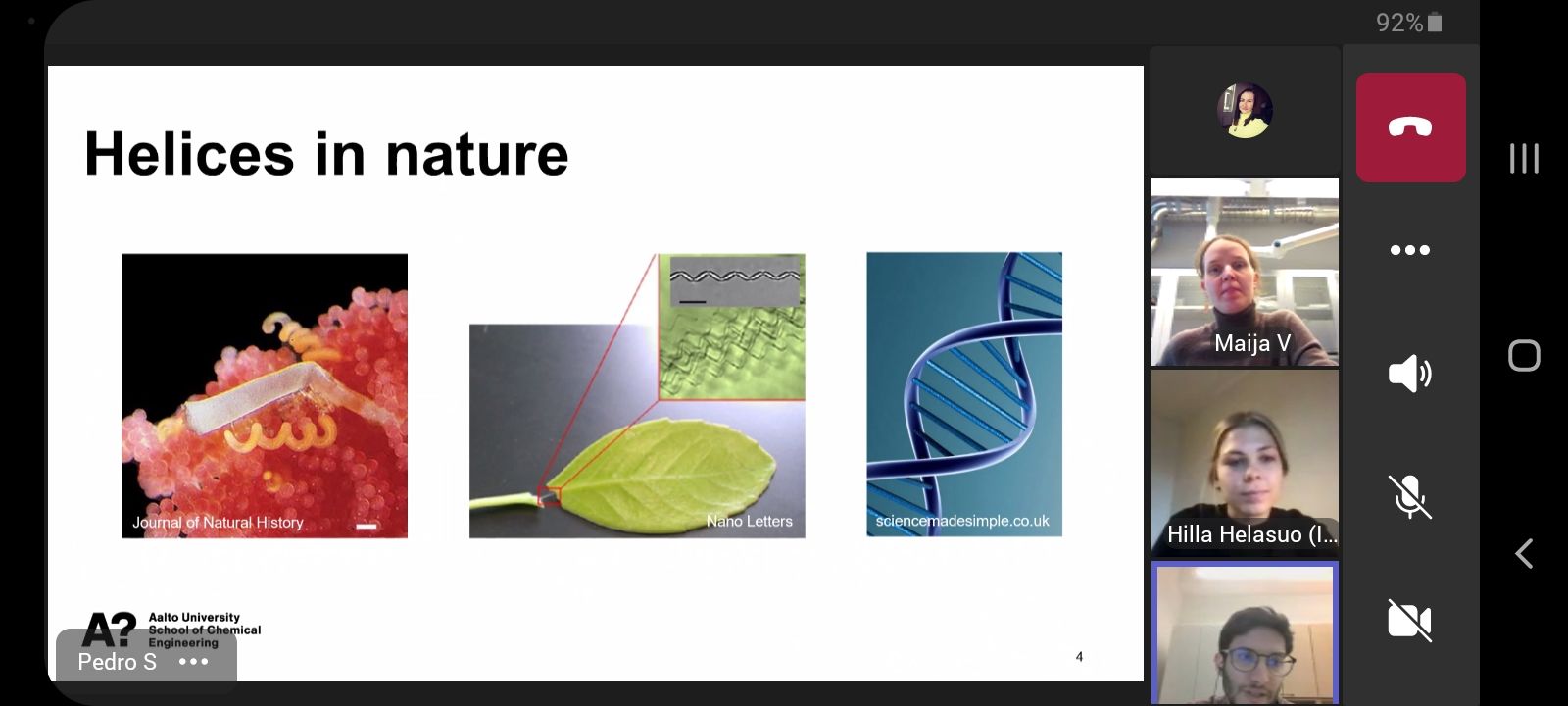 92%

Helices in nature

Journal of Natural History

Nano Letters

sciencemadesimple.co.uk

A? Aalto University School of Chemical Engineering

Pedro S •••

4

Maija V

Hilla Helasuo (I...